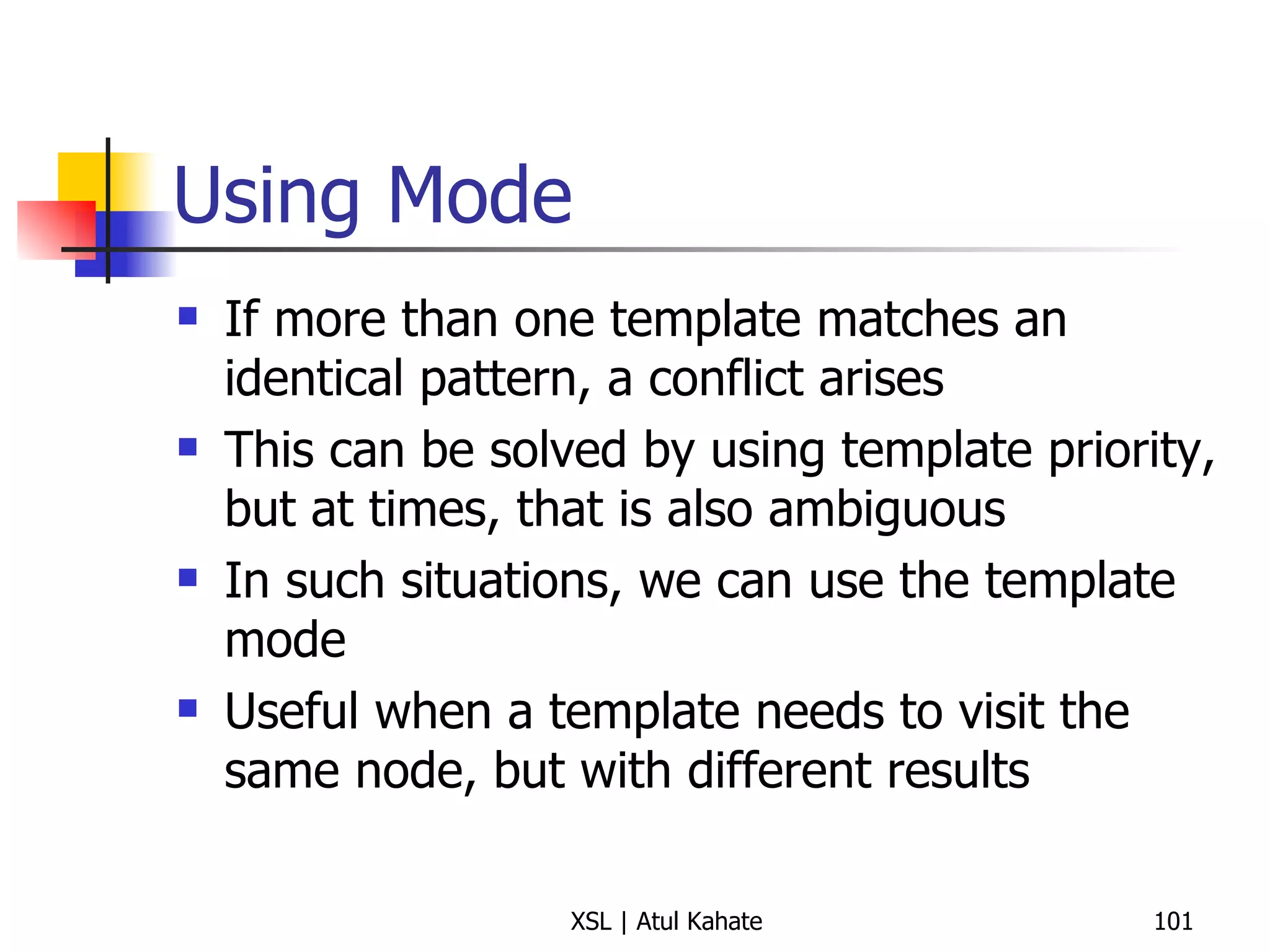 Using Mode

- If more than one template matches an identical pattern, a conflict arises
- This can be solved by using template priority, but at times, that is also ambiguous
- In such situations, we can use the template mode
- Useful when a template needs to visit the same node, but with different results

XSL | Atul Kahate

101